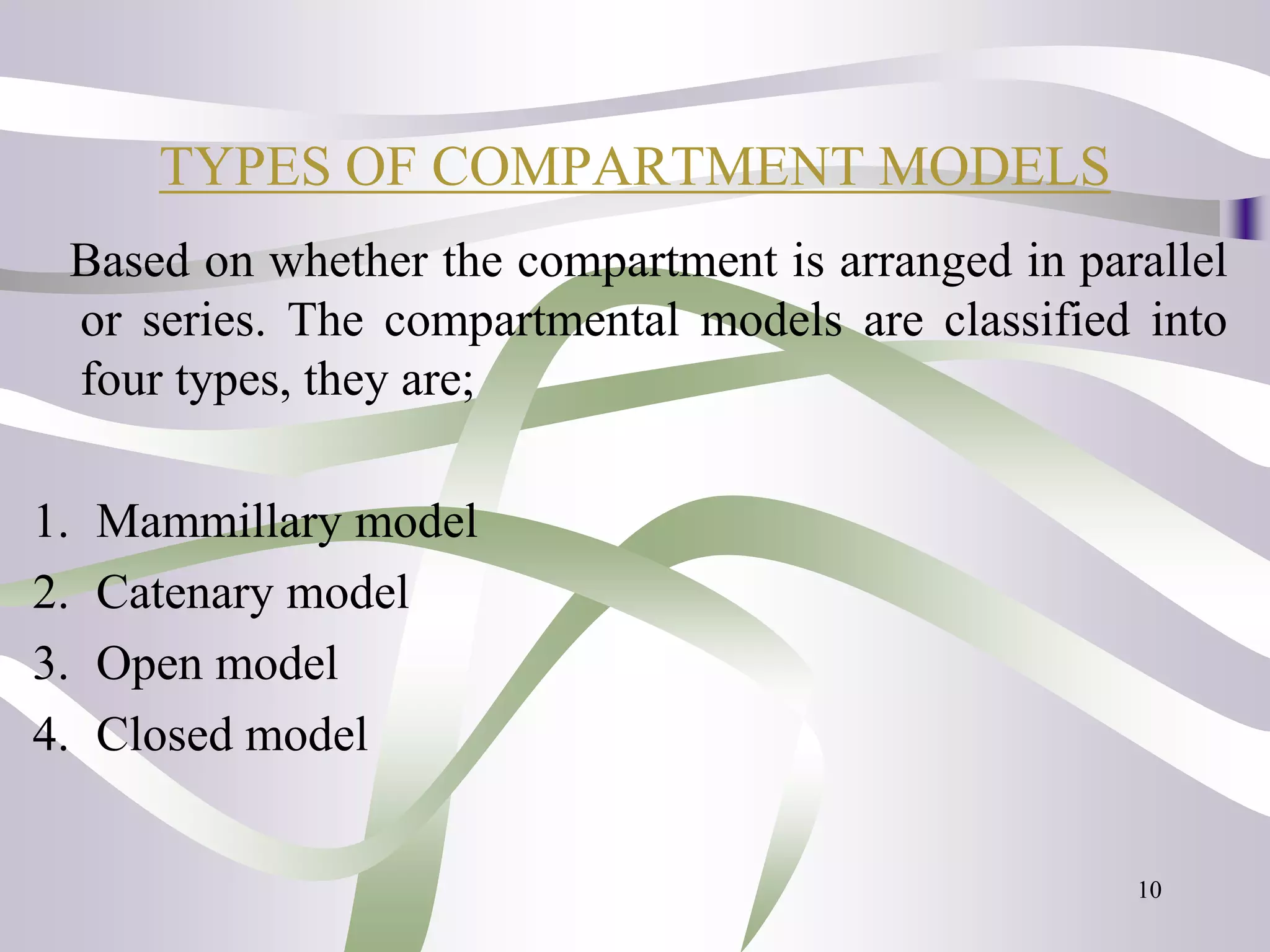 TYPES OF COMPARTMENT MODELS

Based on whether the compartment is arranged in parallel or series. The compartmental models are classified into four types, they are;

1. Mammillary model
2. Catenary model
3. Open model
4. Closed model

10